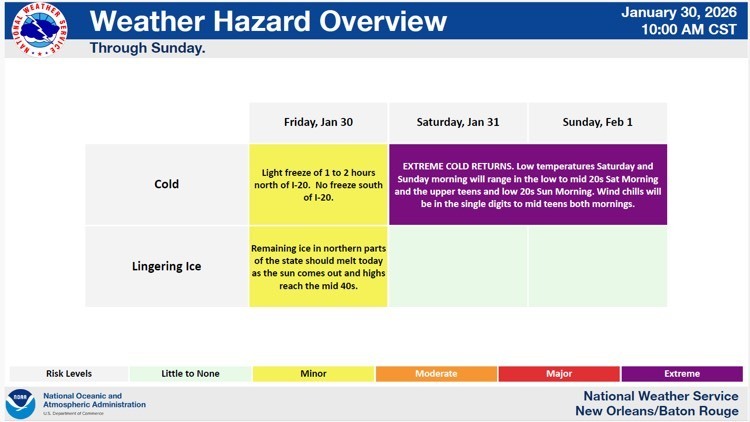 NATIONAL WEATHER SERVICE

Weather Hazard Overview

January 30, 2026
10:00 AM CST

Through Sunday.

| | Friday, Jan 30 | Saturday, Jan 31 | Sunday, Feb 1 |
|---|---|---|---|
| Cold | Light freeze of 1 to 2 hours north of I-20. No freeze south of I-20. | EXTREME COLD RETURNS. Low temperatures Saturday and Sunday morning will range in the low to mid 20s Sat Morning and the upper teens and low 20s Sun Morning. Wind chills will be in the single digits to mid teens both mornings. | |
| Lingering Ice | Remaining ice in northern parts of the state should melt today as the sun comes out and highs reach the mid 40s. | | |

| Risk Levels | Little to None | Minor | Moderate | Major | Extreme |
|---|---|---|---|---|---|

NOAA
National Oceanic and Atmospheric Administration
U.S. Department of Commerce

National Weather Service
New Orleans/Baton Rouge